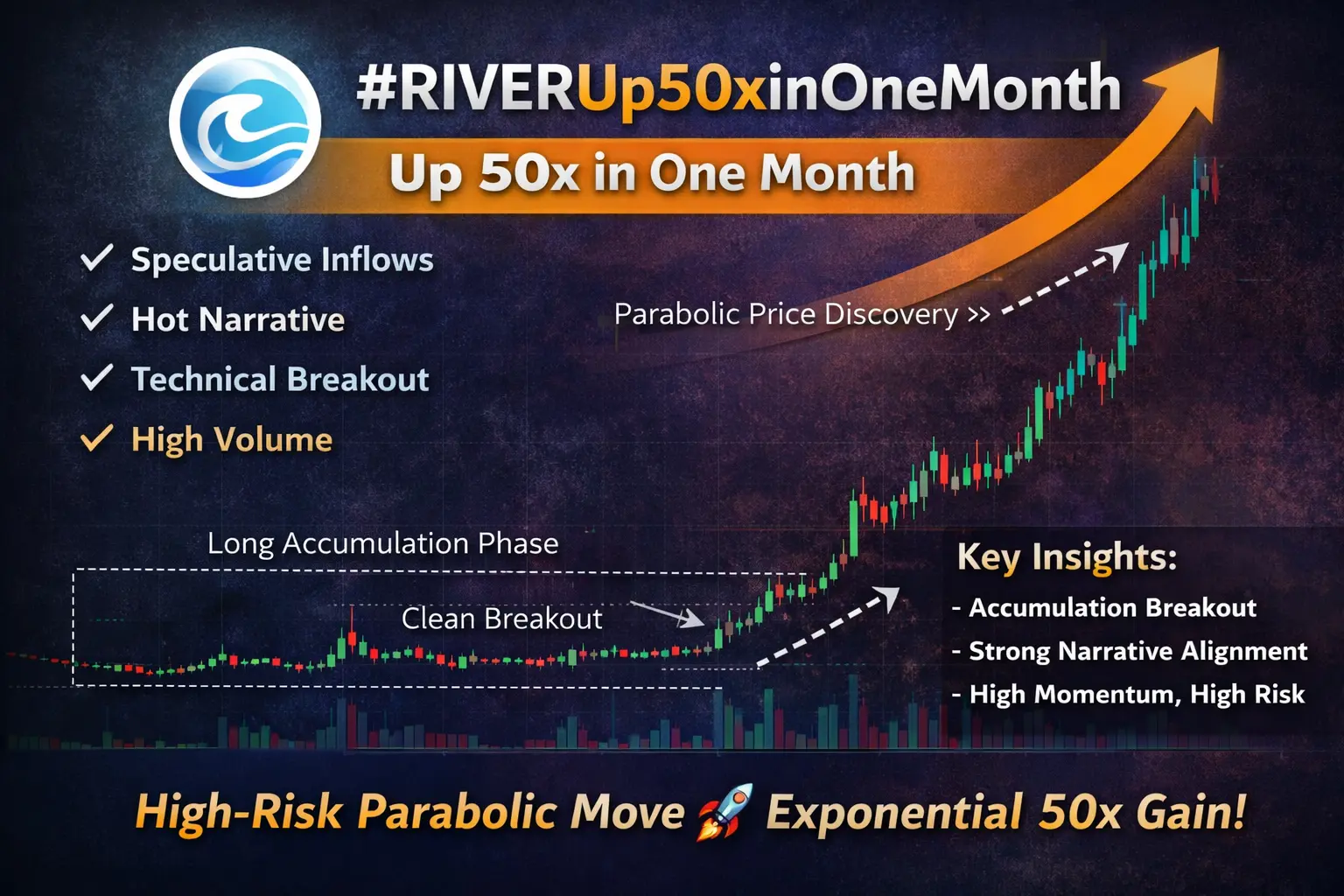 #RIVERUp50xinOneMonth

Up 50x in One Month

✓ Speculative Inflows
✓ Hot Narrative
✓ Technical Breakout
✓ High Volume

Parabolic Price Discovery >>

Long Accumulation Phase

Clean Breakout

Key Insights:
- Accumulation Breakout
- Strong Narrative Alignment
- High Momentum, High Risk

High-Risk Parabolic Move 🚀 Exponential 50x Gain!